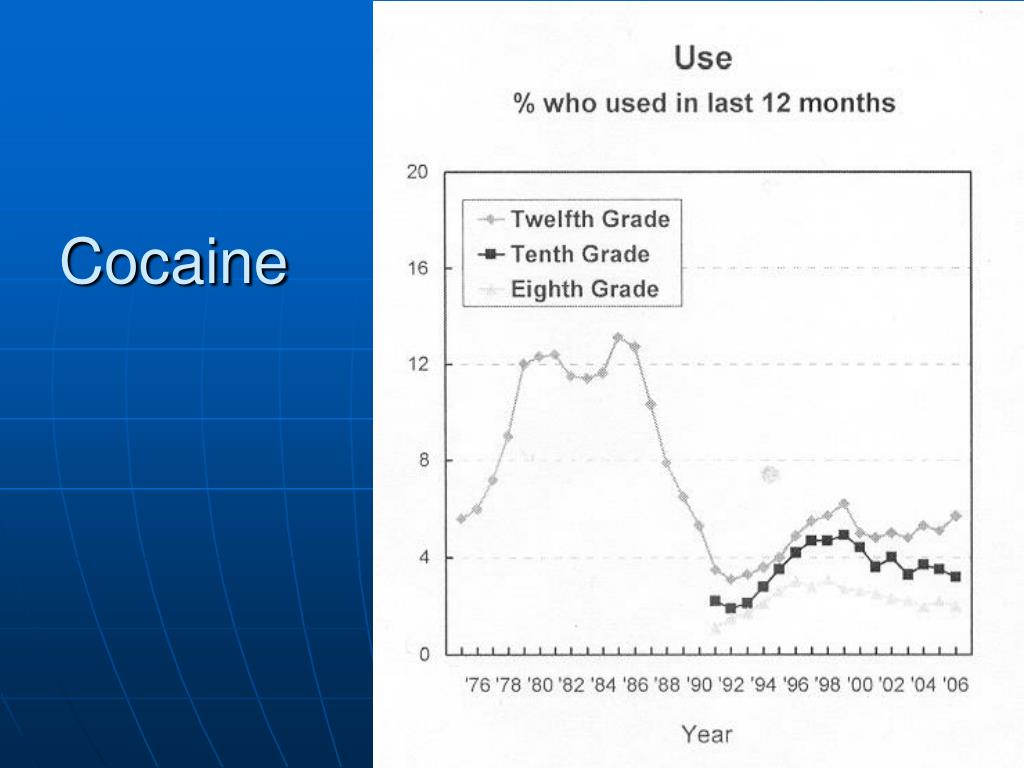 Cocaine

Use

% who used in last 12 months

20
16
12
8
4
0

Twelfth Grade
Tenth Grade
Eighth Grade

'76 '78 '80 '82 '84 '86 '88 '90 '92 '94 '96 '98 '00 '02 '04 '06

Year